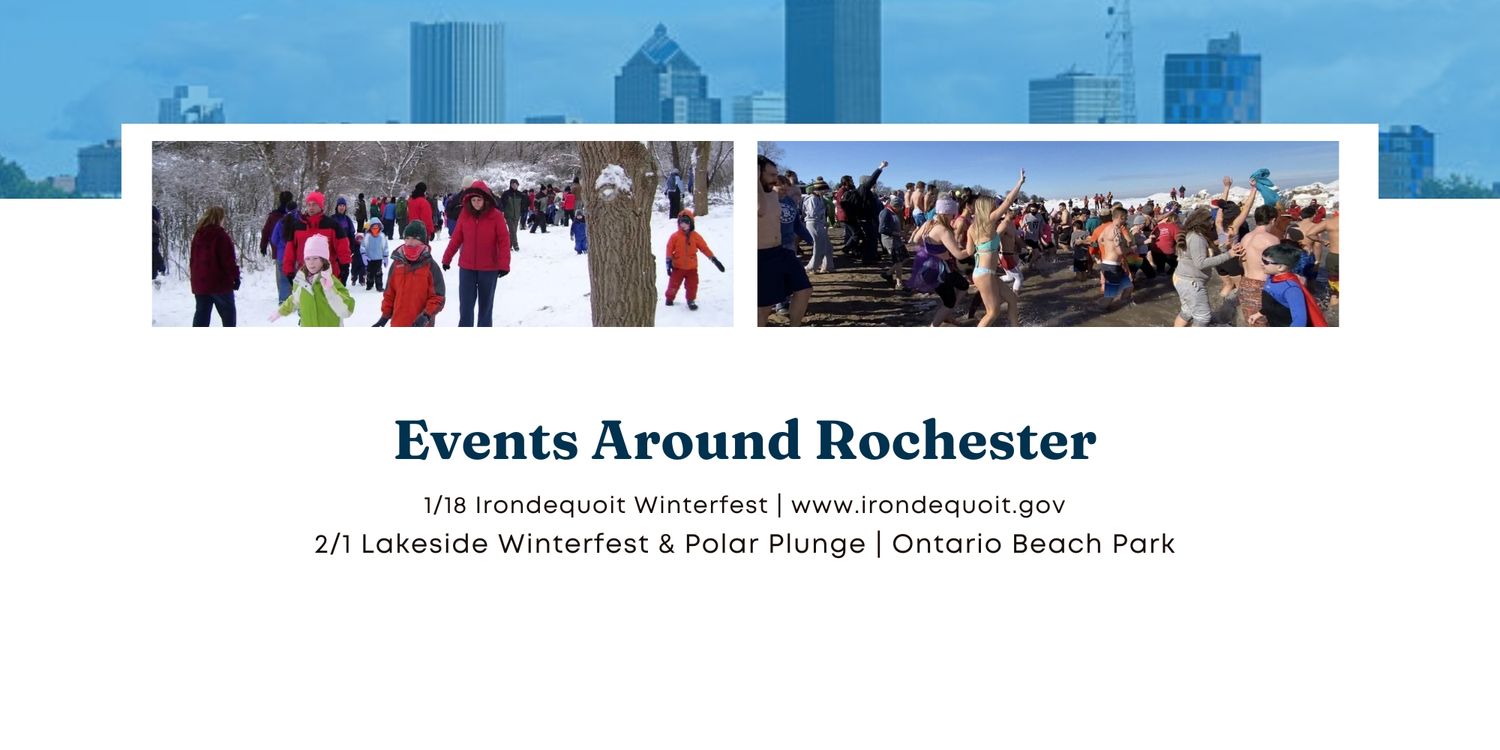 Events Around Rochester

1/18 Irondequoit Winterfest | www.irondequoit.gov
2/1 Lakeside Winterfest & Polar Plunge | Ontario Beach Park